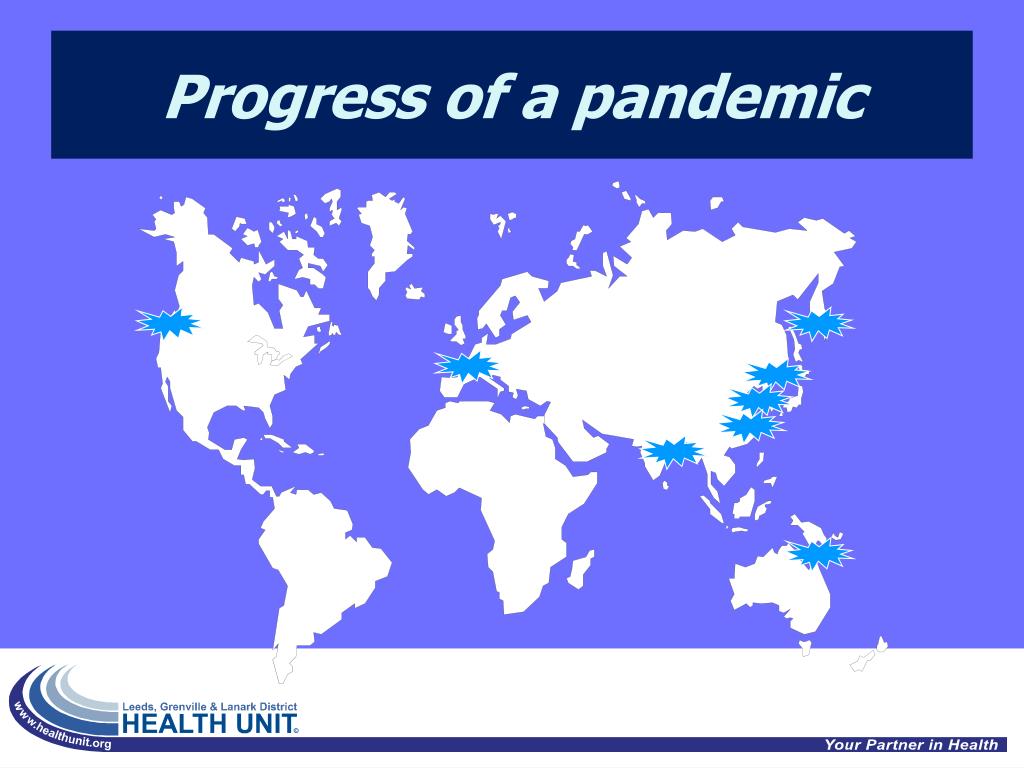 Progress of a pandemic

www.healthunit.org

Leeds, Grenville & Lanark District
HEALTH UNIT®

Your Partner in Health